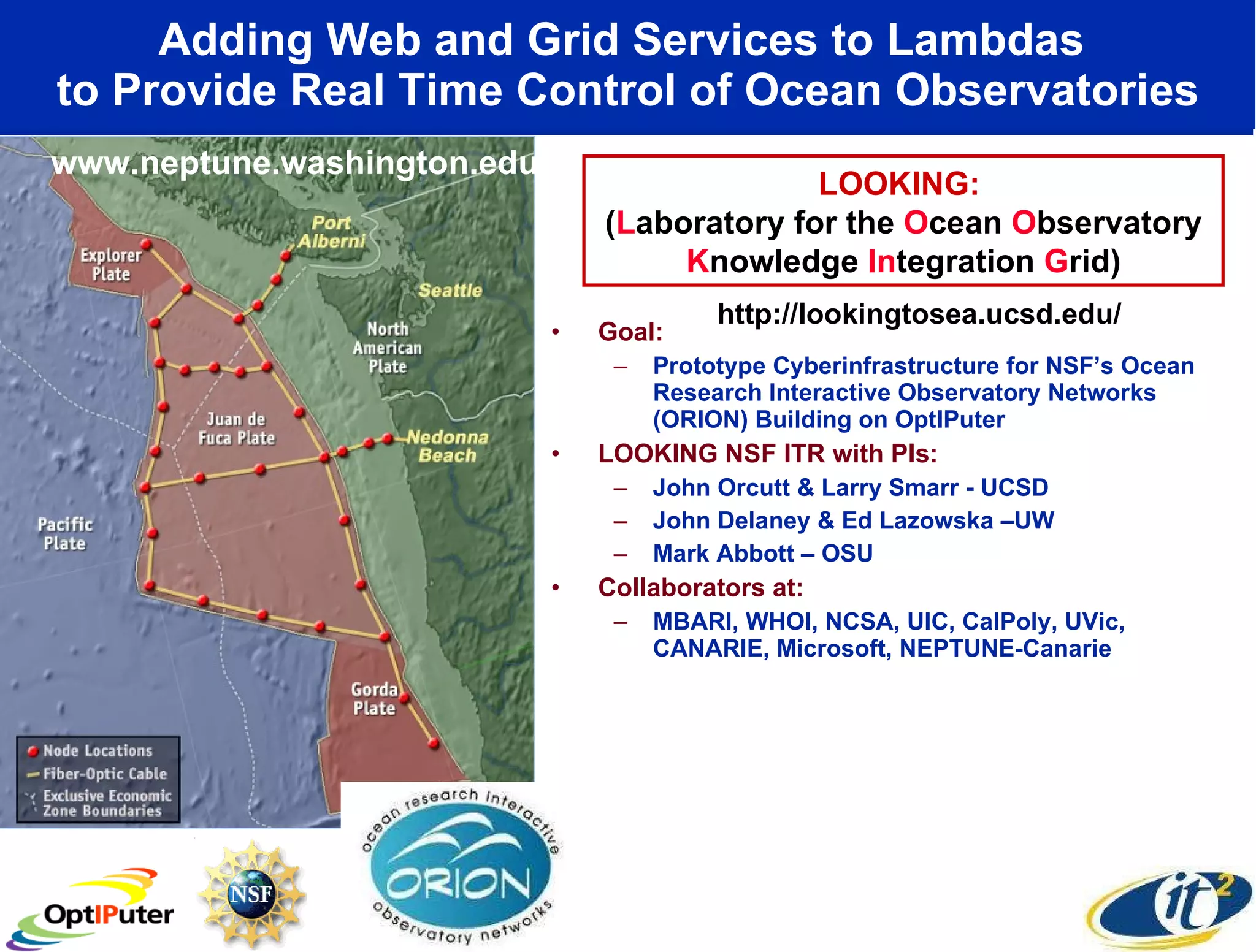 Adding Web and Grid Services to Lambdas to Provide Real Time Control of Ocean Observatories

www.neptune.washington.edu

Port Alberni

Explorer Plate

Seattle

North American Plate

Juan de Fuca Plate

Nedonna Beach

Pacific Plate

Gorda Plate

Node Locations
Fiber-Optic Cable
Exclusive Economic Zone Boundaries

LOOKING:
(Laboratory for the Ocean Observatory Knowledge Integration Grid)

http://lookingtosea.ucsd.edu/

• Goal:
– Prototype Cyberinfrastructure for NSF's Ocean Research Interactive Observatory Networks (ORION) Building on OptIPuter
• LOOKING NSF ITR with PIs:
– John Orcutt & Larry Smarr - UCSD
– John Delaney & Ed Lazowska –UW
– Mark Abbott – OSU
• Collaborators at:
– MBARI, WHOI, NCSA, UIC, CalPoly, UVic, CANARIE, Microsoft, NEPTUNE-Canarie

OptIPuter

NSF

ocean research interactive
ORION
observatory networks

it²